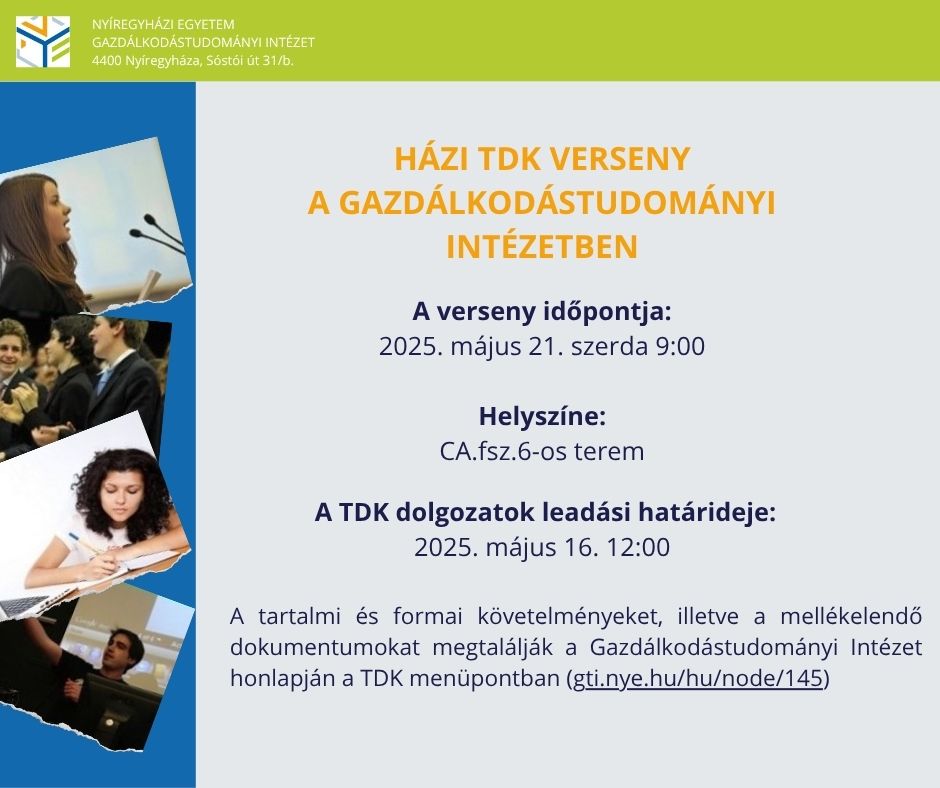 NYÍREGYHÁZI EGYETEM
GAZDÁLKODÁSTUDOMÁNYI INTÉZET
4400 Nyíregyháza, Sóstói út 31/b.

HÁZI TDK VERSENY
A GAZDÁLKODÁSTUDOMÁNYI
INTÉZETBEN

A verseny időpontja:
2025. május 21. szerda 9:00

Helyszíne:
CA.fsz.6-os terem

A TDK dolgozatok leadási határideje:
2025. május 16. 12:00

A tartalmi és formai követelményeket, illetve a mellékelendő dokumentumokat megtalálják a Gazdálkodástudományi Intézet honlapján a TDK menüpontban (gti.nye.hu/hu/node/145)